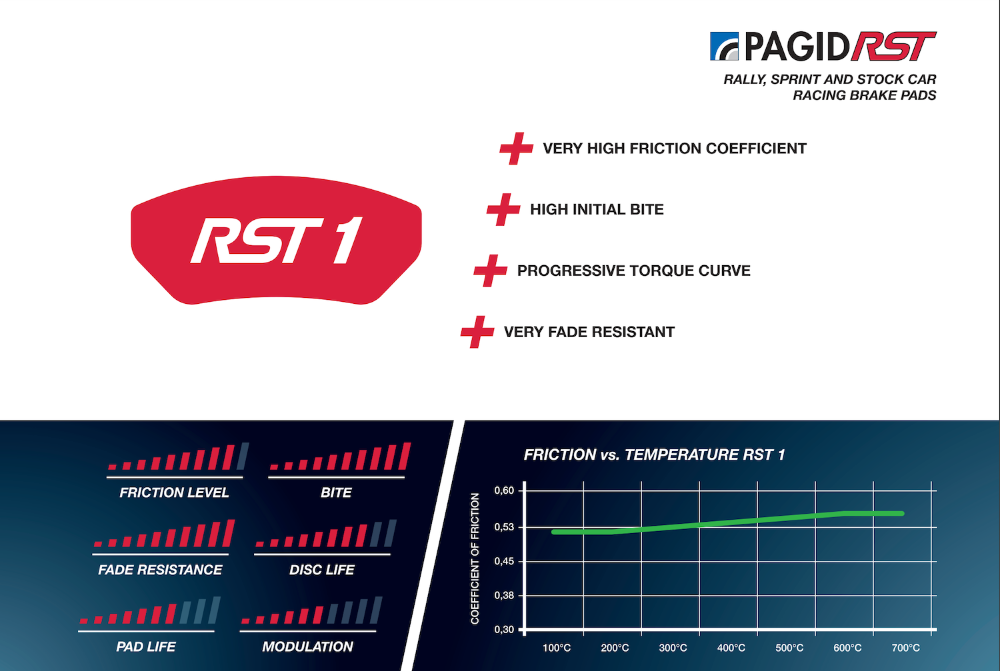 PAGID RST
RALLY, SPRINT AND STOCK CAR RACING BRAKE PADS

RST 1

VERY HIGH FRICTION COEFFICIENT

HIGH INITIAL BITE

PROGRESSIVE TORQUE CURVE

VERY FADE RESISTANT

FRICTION LEVEL

BITE

FADE RESISTANCE

DISC LIFE

PAD LIFE

MODULATION

FRICTION vs. TEMPERATURE RST 1

COEFFICIENT OF FRICTION

0,60
0,53
0,45
0,38
0,30

100°C 200°C 300°C 400°C 500°C 600°C 700°C